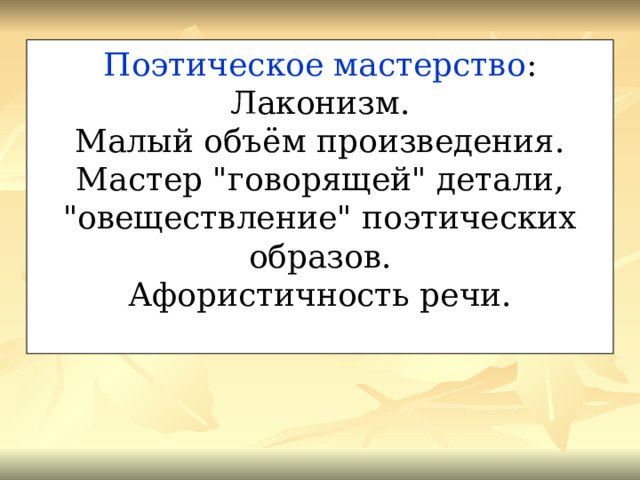 Поэтическое мастерство:
Лаконизм.
Малый объём произведения.
Мастер "говорящей" детали, "овеществление" поэтических образов.
Афористичность речи.